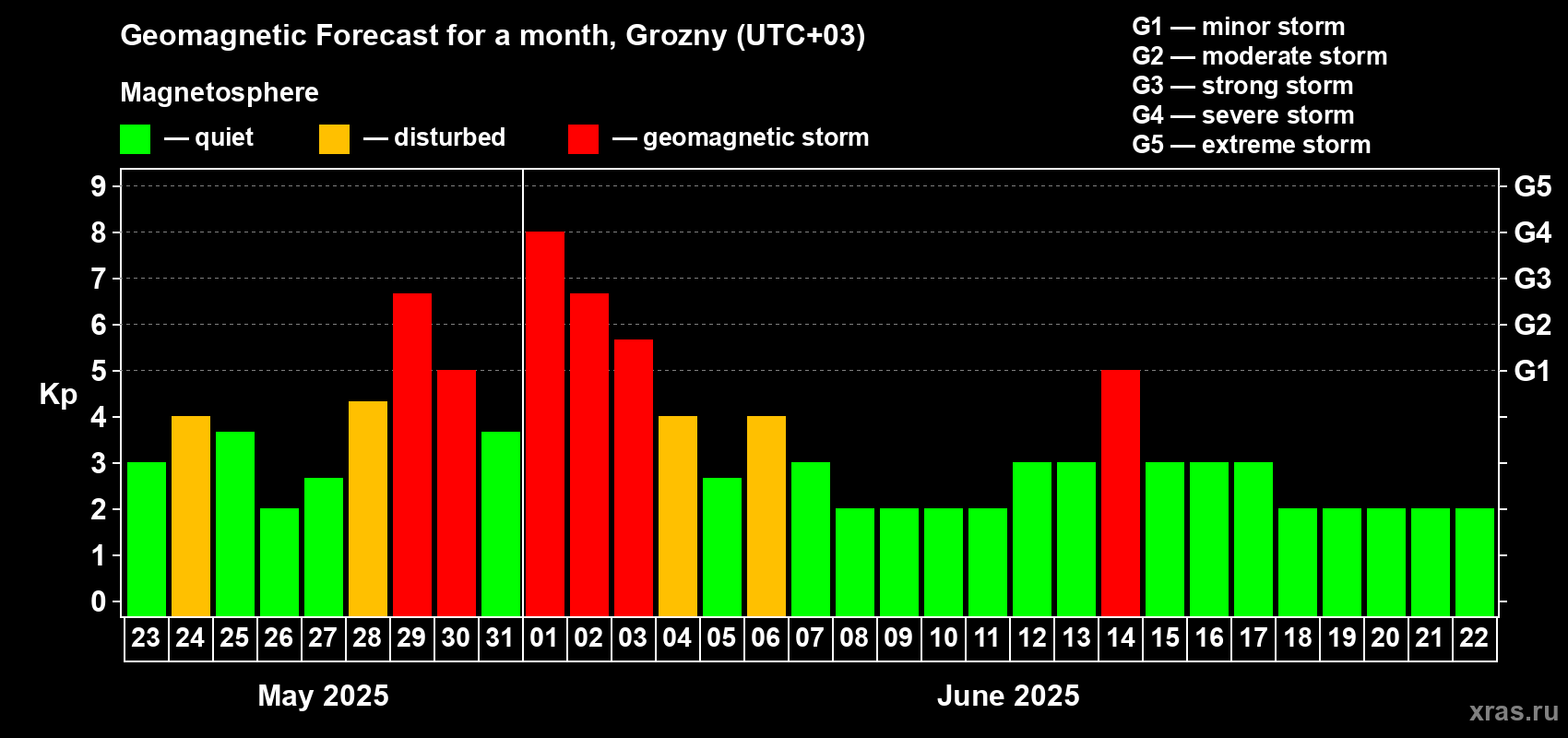 Geomagnetic Forecast for a month, Grozny (UTC+03)

Magnetosphere

— quiet — disturbed — geomagnetic storm

G1 — minor storm
G2 — moderate storm
G3 — strong storm
G4 — severe storm
G5 — extreme storm

Kp

9
8
7
6
5
4
3
2
1
0

G5
G4
G3
G2
G1

23 24 25 26 27 28 29 30 31 01 02 03 04 05 06 07 08 09 10 11 12 13 14 15 16 17 18 19 20 21 22

May 2025

June 2025

xras.ru